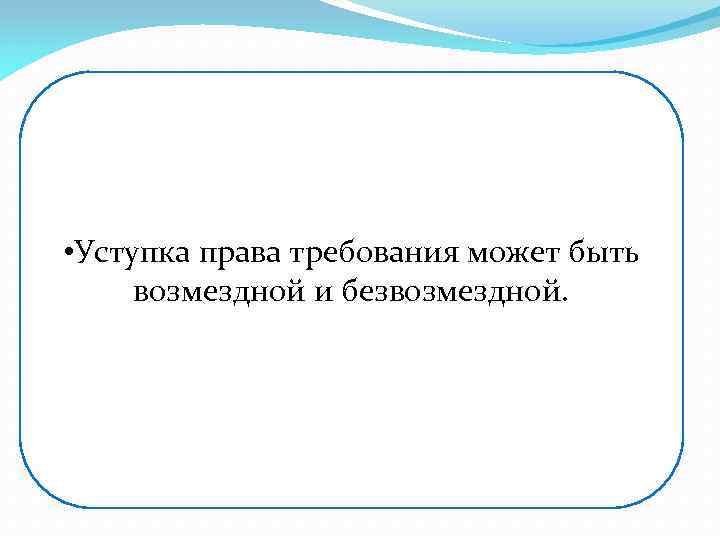 •Уступка права требования может быть возмездной и безвозмездной.